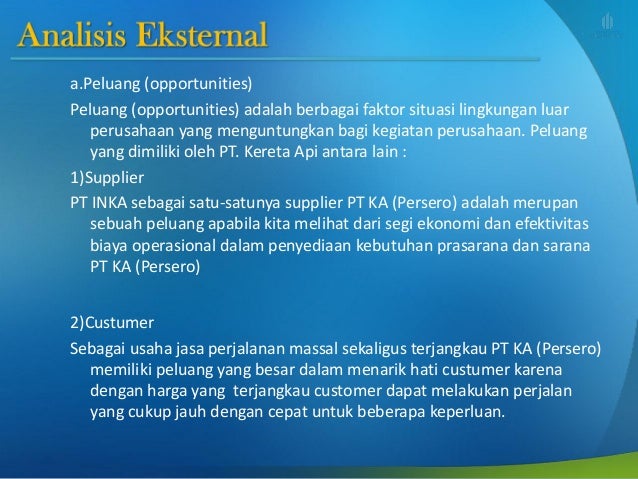 Analisis Eksternal

a.Peluang (opportunities)

Peluang (opportunities) adalah berbagai faktor situasi lingkungan luar perusahaan yang menguntungkan bagi kegiatan perusahaan. Peluang yang dimiliki oleh PT. Kereta Api antara lain :

1)Supplier

PT INKA sebagai satu-satunya supplier PT KA (Persero) adalah merupan sebuah peluang apabila kita melihat dari segi ekonomi dan efektivitas biaya operasional dalam penyediaan kebutuhan prasarana dan sarana PT KA (Persero)

2)Custumer

Sebagai usaha jasa perjalanan massal sekaligus terjangkau PT KA (Persero) memiliki peluang yang besar dalam menarik hati custumer karena dengan harga yang terjangkau customer dapat melakukan perjalan yang cukup jauh dengan cepat untuk beberapa keperluan.